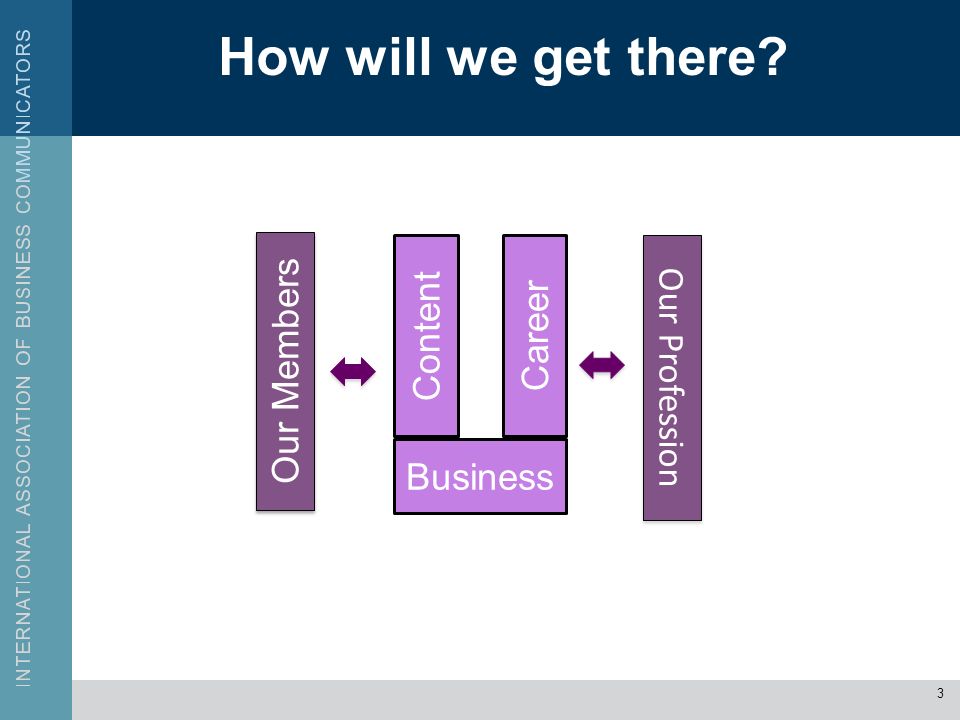 INTERNATIONAL ASSOCIATION OF BUSINESS COMMUNICATORS

How will we get there?

Our Members

Content

Career

Business

Our Profession

3